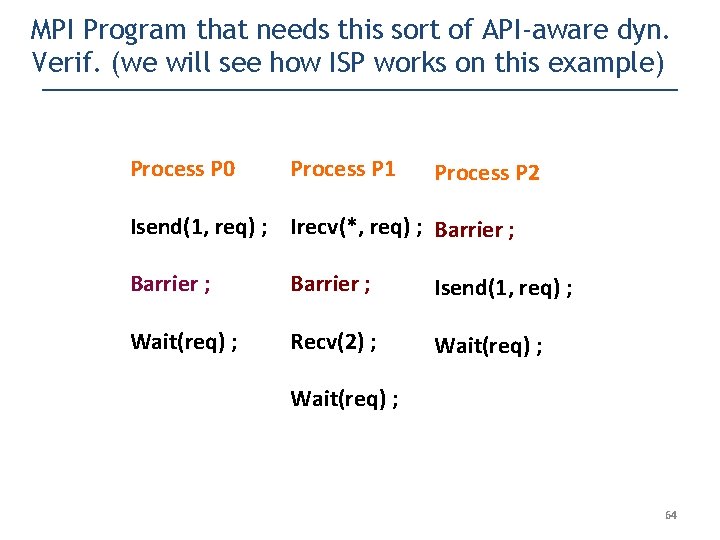 MPI Program that needs this sort of API-aware dyn. Verif. (we will see how ISP works on this example)

Process P0

Isend(1, req) ;

Barrier ;

Wait(req) ;

Process P1

Irecv(*, req) ;

Barrier ;

Recv(2) ;

Wait(req) ;

Process P2

Barrier ;

Isend(1, req) ;

Wait(req) ;

64